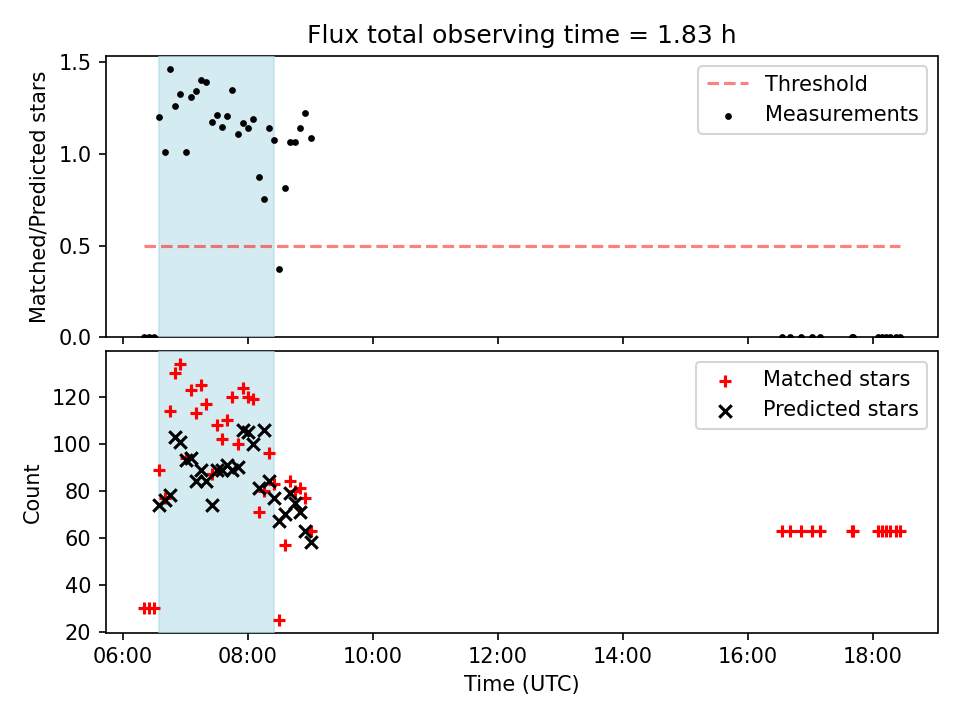 Flux total observing time = 1.83 h

Matched/Predicted stars

1.5
1.0
0.5
0.0

Threshold
Measurements

Count

120
100
80
60
40
20

Matched stars
Predicted stars

06:00
08:00
10:00
12:00
14:00
16:00
18:00

Time (UTC)